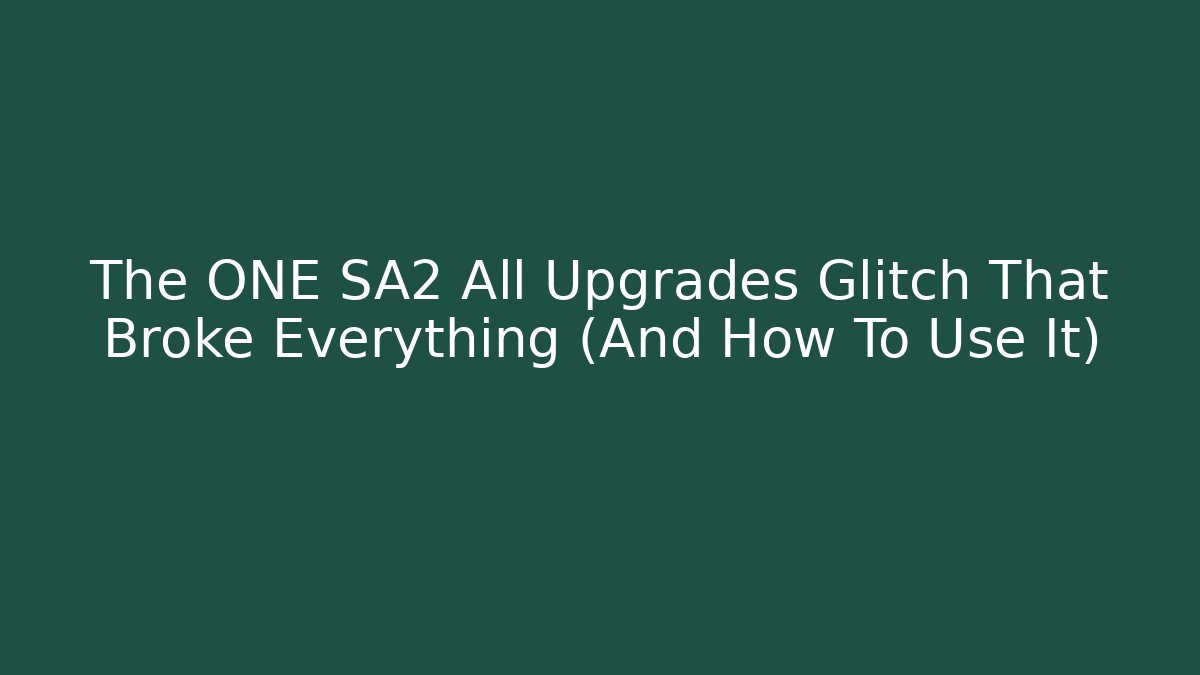 The ONE SA2 All Upgrades Glitch That Broke Everything (And How To Use It)